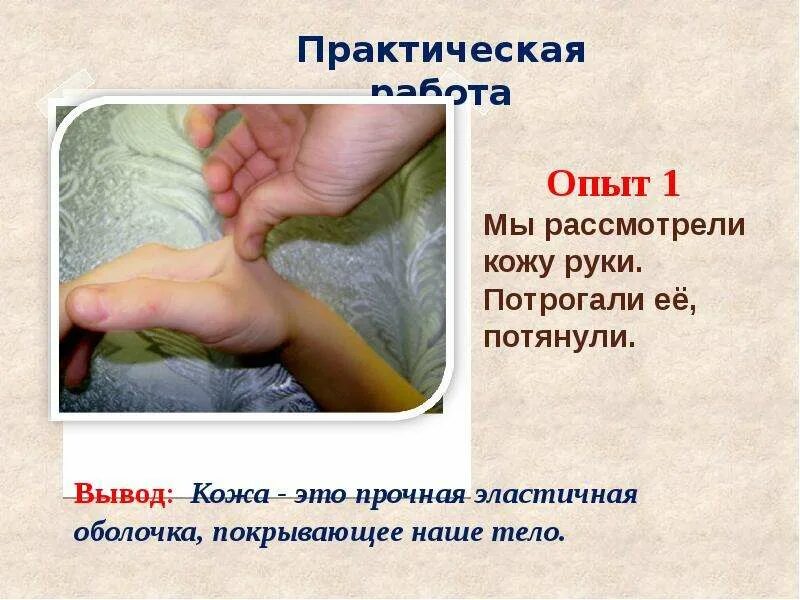 Практическая работа

Опыт 1

Мы рассмотрели кожу руки. Потрогали её, потянули.

Вывод: Кожа - это прочная эластичная оболочка, покрывающее наше тело.